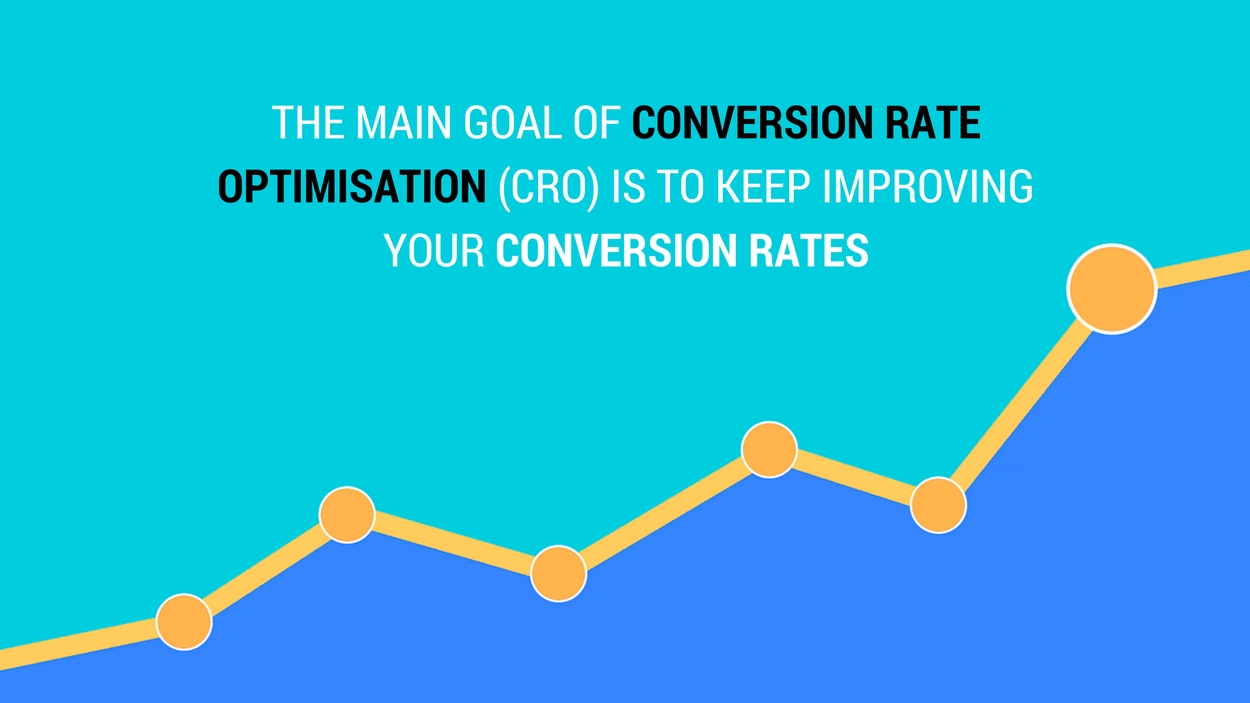 THE MAIN GOAL OF CONVERSION RATE OPTIMISATION (CRO) IS TO KEEP IMPROVING YOUR CONVERSION RATES